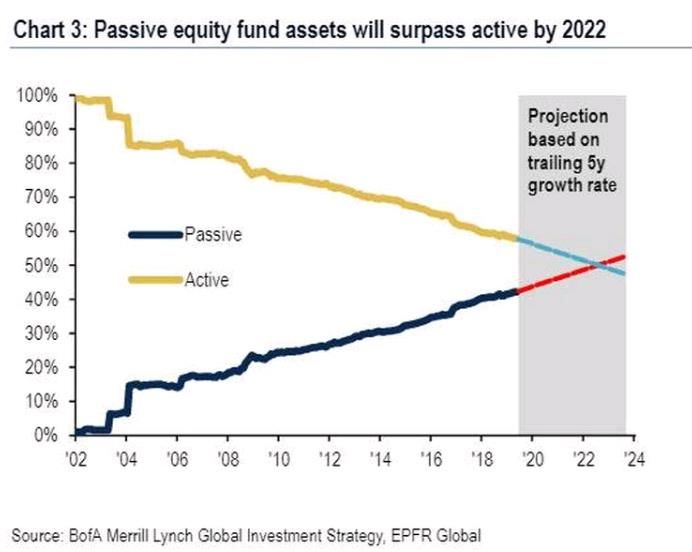 Chart 3: Passive equity fund assets will surpass active by 2022

100%
90%
80%
70%
60%
50%
40%
30%
20%
10%
0%

Projection based on trailing 5y growth rate

Passive
Active

'02 '04 '06 '08 '10 '12 '14 '16 '18 '20 '22 '24

Source: BofA Merrill Lynch Global Investment Strategy, EPFR Global